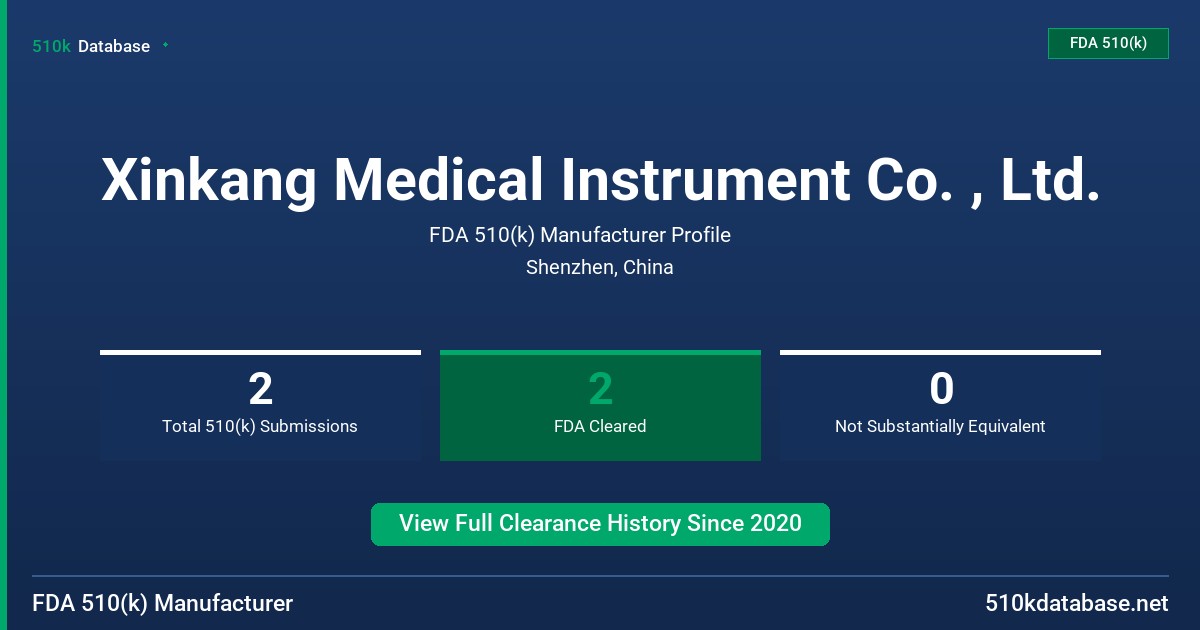 510k Database

FDA 510(k)

Xinkang Medical Instrument Co. , Ltd.

FDA 510(k) Manufacturer Profile

Shenzhen, China

2
Total 510(k) Submissions

2
FDA Cleared

0
Not Substantially Equivalent

View Full Clearance History Since 2020

FDA 510(k) Manufacturer

510kdatabase.net